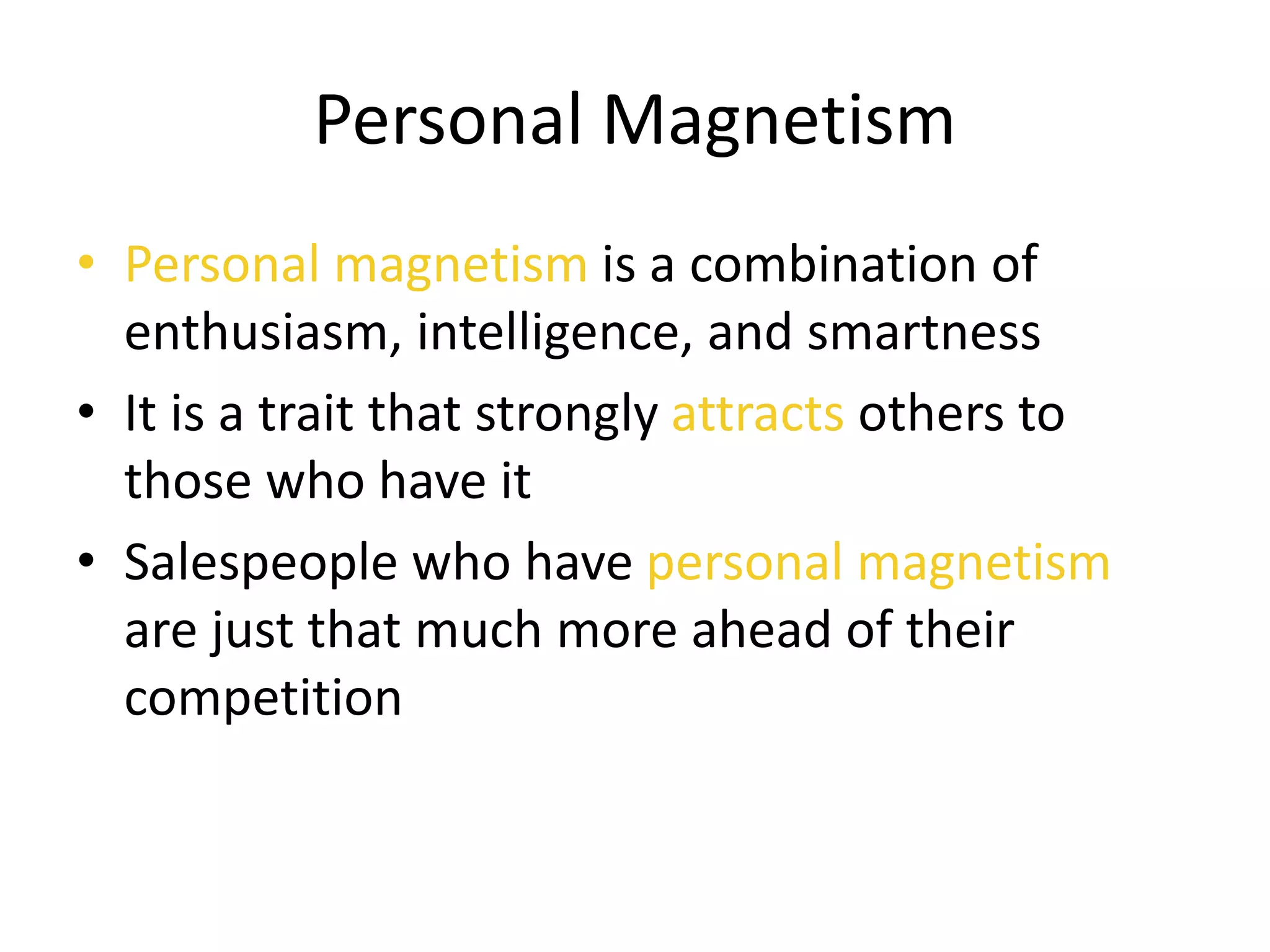 Personal Magnetism

• Personal magnetism is a combination of enthusiasm, intelligence, and smartness
• It is a trait that strongly attracts others to those who have it
• Salespeople who have personal magnetism are just that much more ahead of their competition